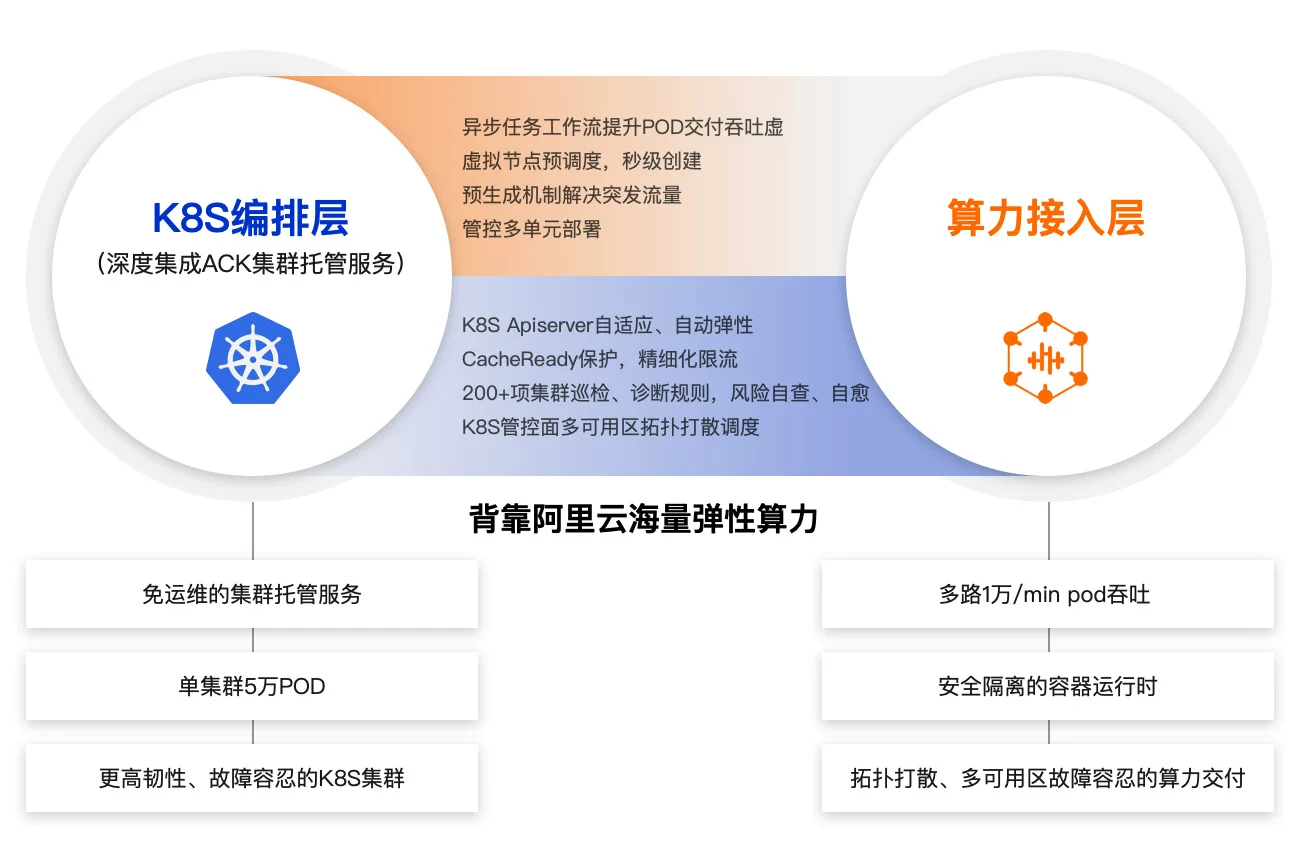 K8S编排层
（深度集成ACK集群托管服务）

异步任务工作流提升POD交付吞吐虚
虚拟节点预调度，秒级创建
预生成机制解决突发流量
管控多单元部署

K8S Apiserver自适应、自动弹性
CacheReady保护，精细化限流
200+项集群巡检、诊断规则，风险自查、自愈
K8S管控面多可用区拓扑打散调度

算力接入层

背靠阿里云海量弹性算力

免运维的集群托管服务

单集群5万POD

更高韧性、故障容忍的K8S集群

多路1万/min pod吞吐

安全隔离的容器运行时

拓扑打散、多可用区故障容忍的算力交付